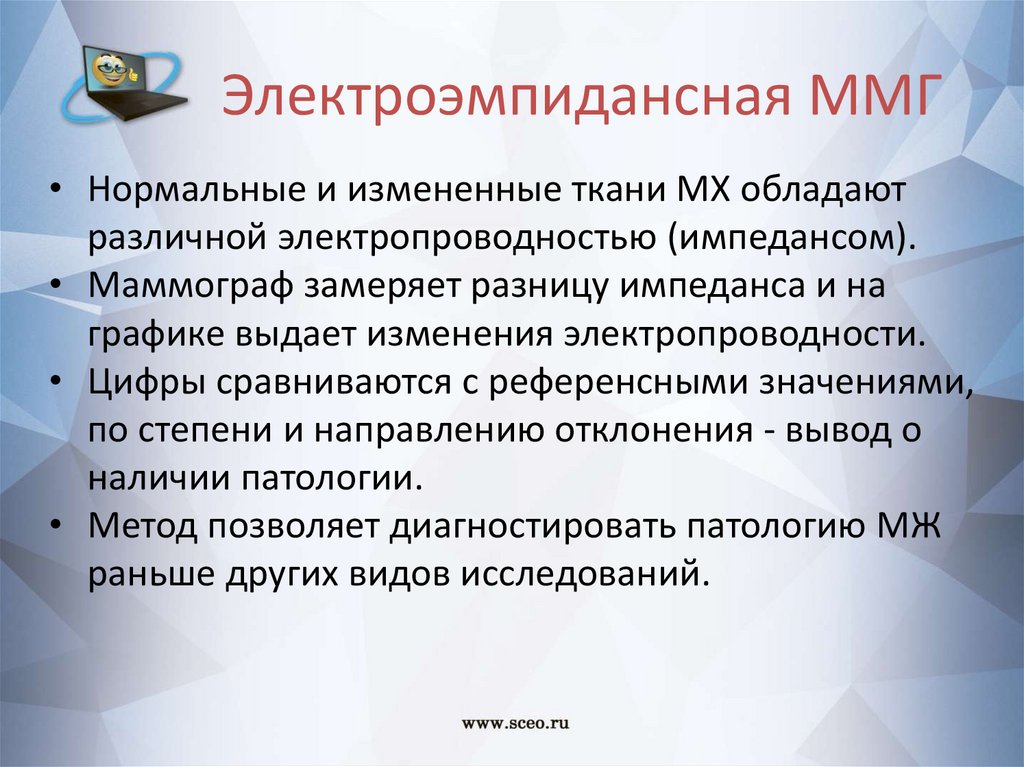 Электроэмпидансная ММГ

• Нормальные и измененные ткани МХ обладают различной электропроводностью (импедансом).
• Маммограф замеряет разницу импеданса и на графике выдает изменения электропроводности.
• Цифры сравниваются с референсными значениями, по степени и направлению отклонения - вывод о наличии патологии.
• Метод позволяет диагностировать патологию МЖ раньше других видов исследований.

www.sceo.ru